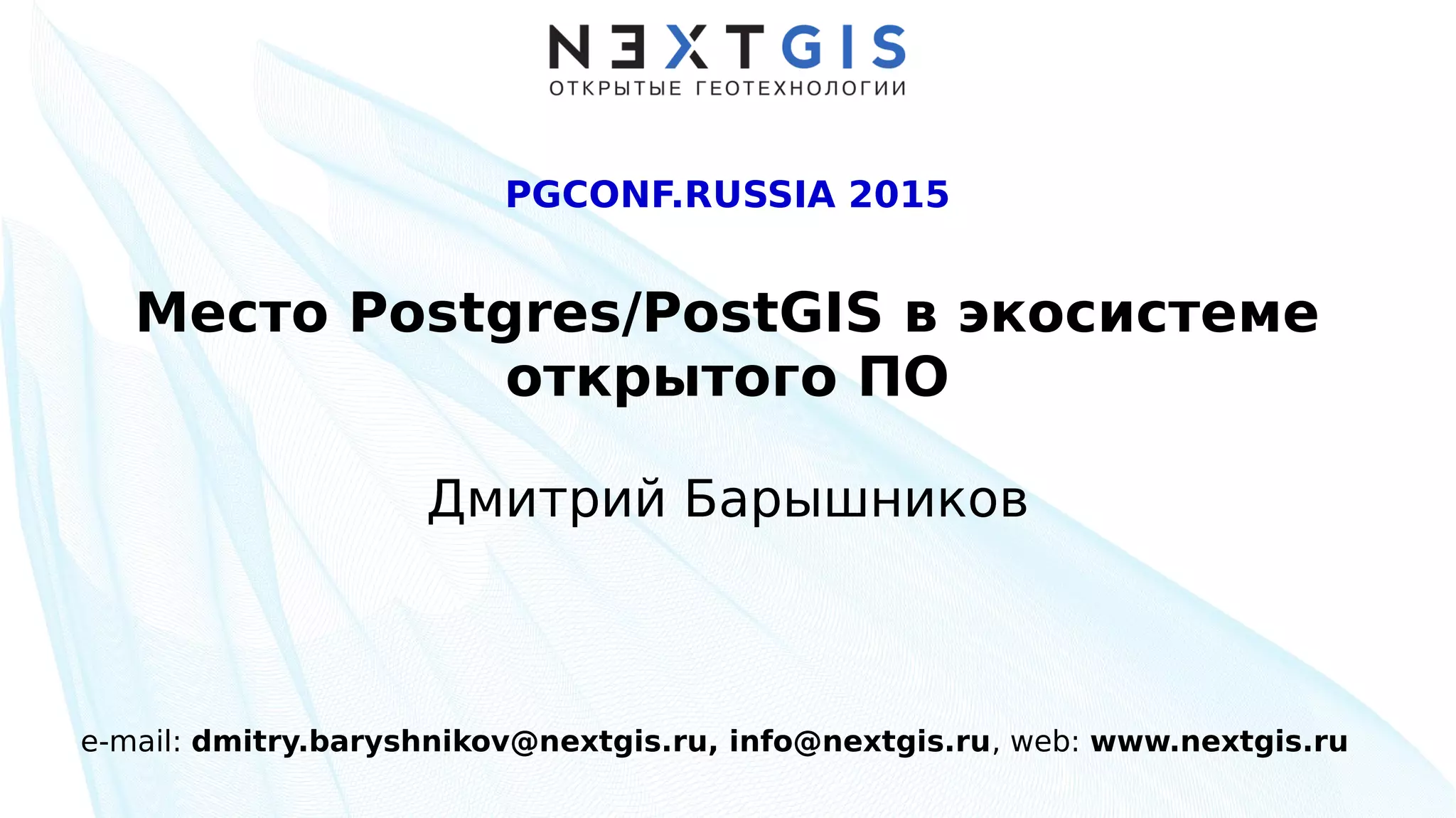 NEXTGIS
ОТКРЫТЫЕ ГЕОТЕХНОЛОГИИ

PGCONF.RUSSIA 2015

Место Postgres/PostGIS в экосистеме открытого ПО

Дмитрий Барышников

e-mail: dmitry.baryshnikov@nextgis.ru, info@nextgis.ru, web: www.nextgis.ru